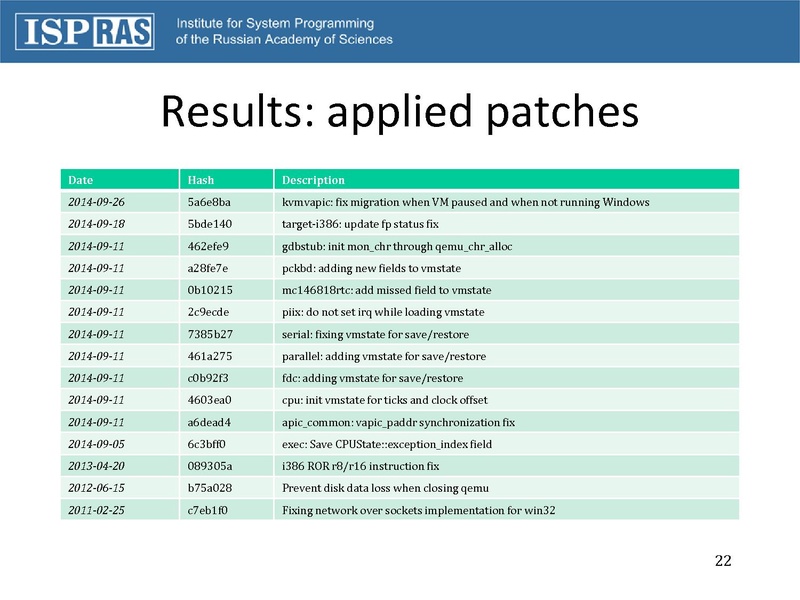 ISP RAS Institute for System Programming of the Russian Academy of Sciences

Results: applied patches

| Date | Hash | Description |
|---|---|---|
| 2014-09-26 | 5a6e8ba | kvmvapic: fix migration when VM paused and when not running Windows |
| 2014-09-18 | 5bde140 | target-i386: update fp status fix |
| 2014-09-11 | 462efe9 | gdbstub: init mon_chr through qemu_chr_alloc |
| 2014-09-11 | a28fe7e | pckbd: adding new fields to vmstate |
| 2014-09-11 | 0b10215 | mc146818rtc: add missed field to vmstate |
| 2014-09-11 | 2c9ecde | piix: do not set irq while loading vmstate |
| 2014-09-11 | 7385b27 | serial: fixing vmstate for save/restore |
| 2014-09-11 | 461a275 | parallel: adding vmstate for save/restore |
| 2014-09-11 | c0b92f3 | fdc: adding vmstate for save/restore |
| 2014-09-11 | 4603ea0 | cpu: init vmstate for ticks and clock offset |
| 2014-09-11 | a6dead4 | apic_common: vapic_paddr synchronization fix |
| 2014-09-05 | 6c3bff0 | exec: Save CPUState::exception_index field |
| 2013-04-20 | 089305a | i386 ROR r8/r16 instruction fix |
| 2012-06-15 | b75a028 | Prevent disk data loss when closing qemu |
| 2011-02-25 | c7eb1f0 | Fixing network over sockets implementation for win32 |

22